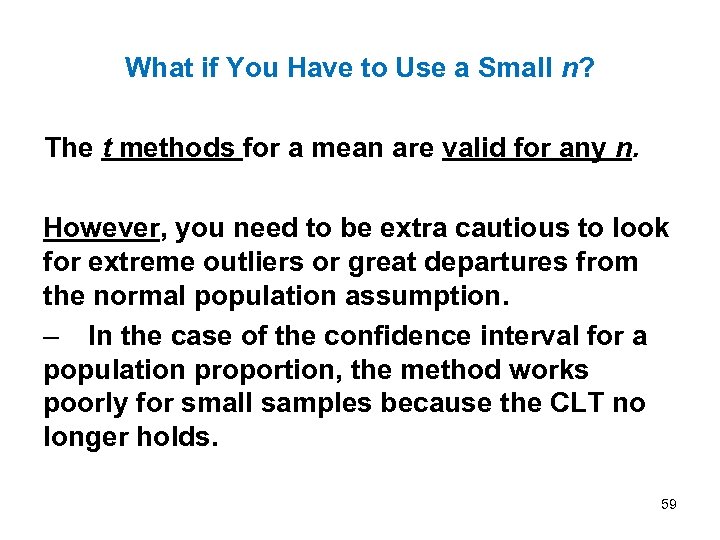 What if You Have to Use a Small n?

The t methods for a mean are valid for any n.

However, you need to be extra cautious to look for extreme outliers or great departures from the normal population assumption.

– In the case of the confidence interval for a population proportion, the method works poorly for small samples because the CLT no longer holds.

59